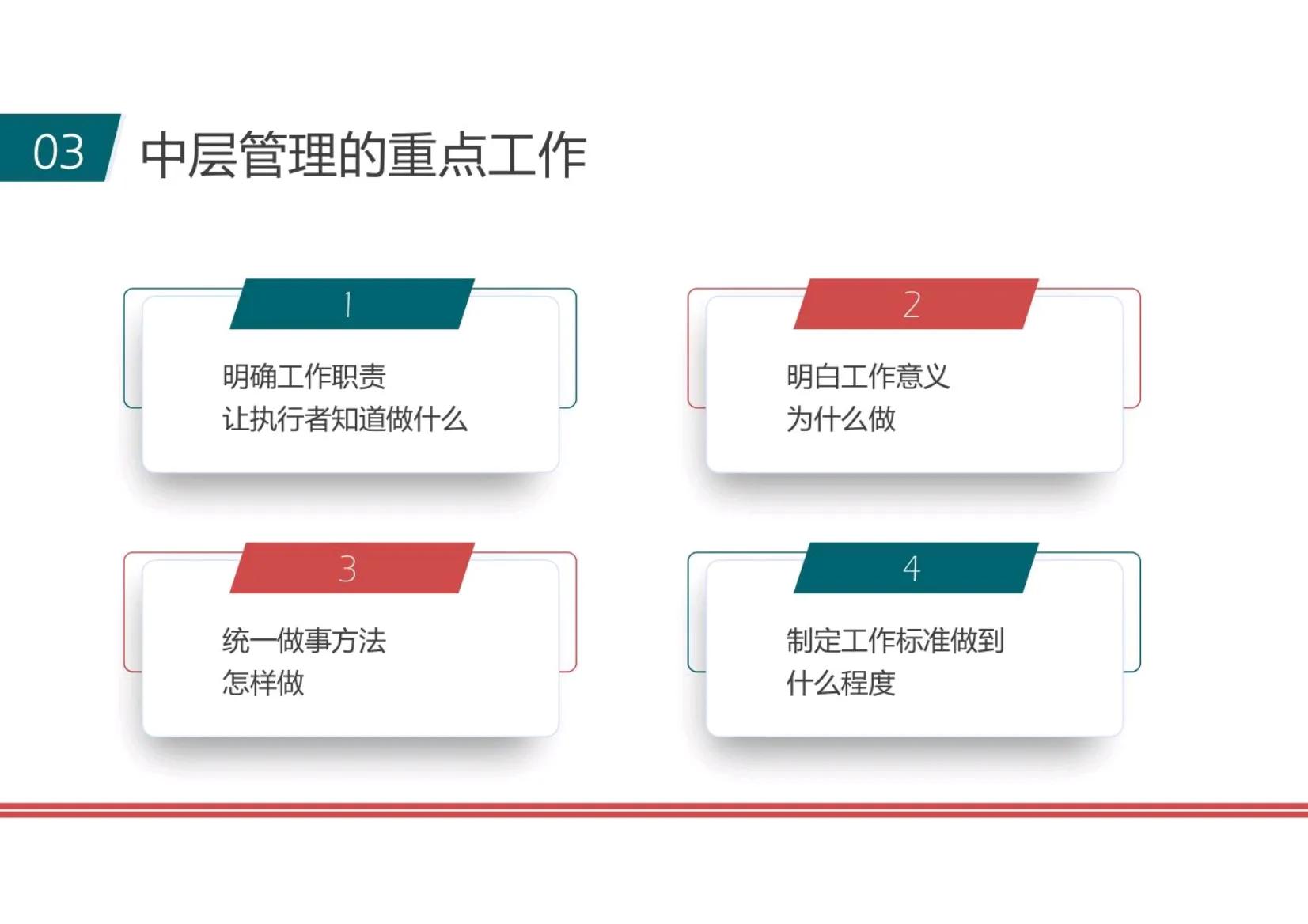 03 中层管理的重点工作

1

明确工作职责
让执行者知道做什么

2

明白工作意义
为什么做

3

统一做事方法
怎样做

4

制定工作标准做到
什么程度